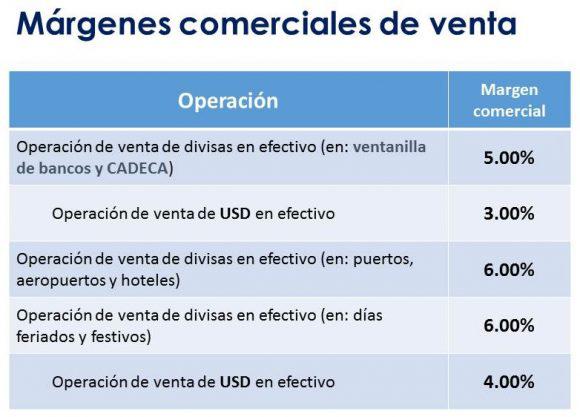 Márgenes comerciales de venta

| Operación | Margen comercial |
|---|---|
| Operación de venta de divisas en efectivo (en: ventanilla de bancos y CADECA) | 5.00% |
| Operación de venta de USD en efectivo | 3.00% |
| Operación de venta de divisas en efectivo (en: puertos, aeropuertos y hoteles) | 6.00% |
| Operación de venta de divisas en efectivo (en: días feriados y festivos) | 6.00% |
| Operación de venta de USD en efectivo | 4.00% |